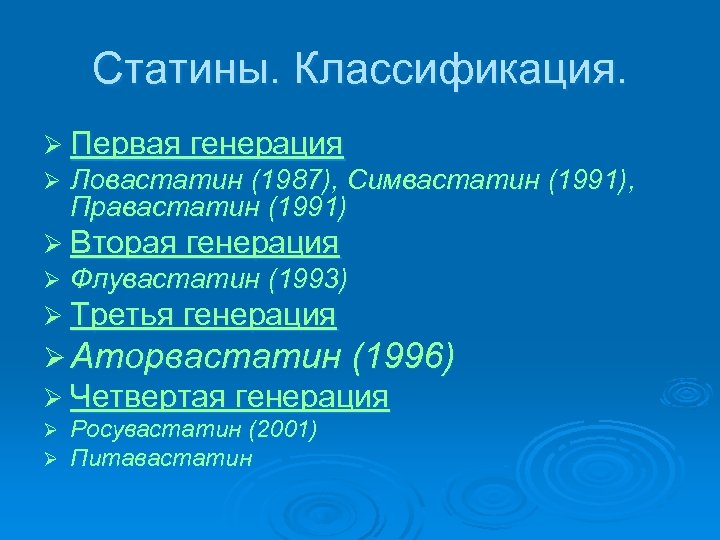 Статины. Классификация.

➢ Первая генерация
➢ Ловастатин (1987), Симвастатин (1991), Правастатин (1991)
➢ Вторая генерация
➢ Флувастатин (1993)
➢ Третья генерация
➢ Аторвастатин (1996)
➢ Четвертая генерация
➢ Росувастатин (2001)
➢ Питавастатин